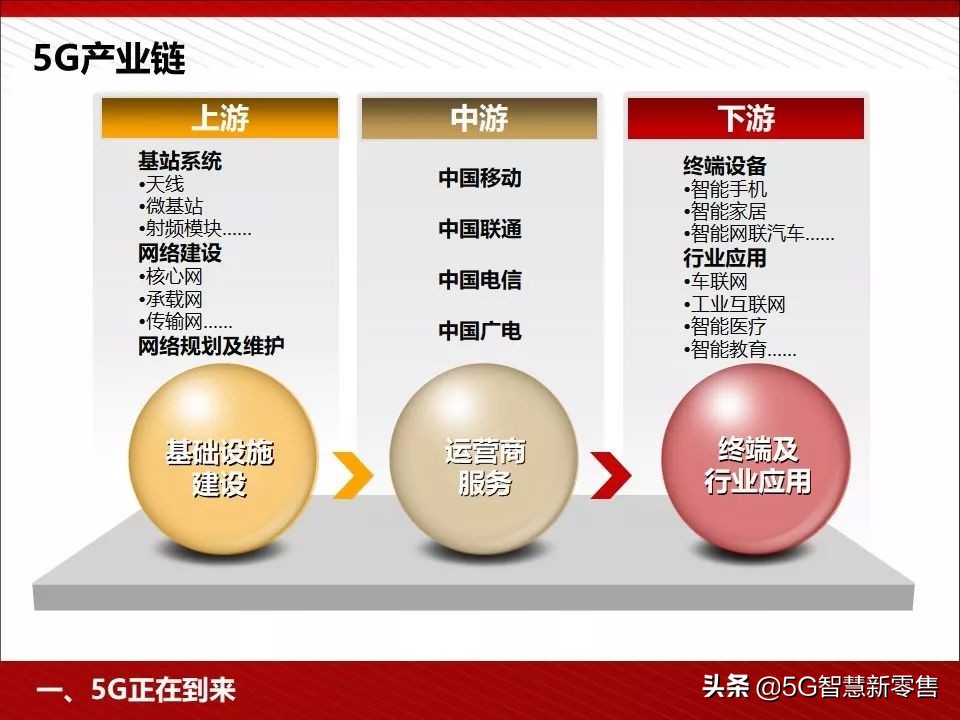 5G产业链

上游

基站系统
•天线
•微基站
•射频模块……
网络建设
•核心网
•承载网
•传输网……
网络规划及维护

基础设施建设

中游

中国移动

中国联通

中国电信

中国广电

运营商服务

下游

终端设备
•智能手机
•智能家居
•智能网联汽车……
行业应用
•车联网
•工业互联网
•智能医疗
•智能教育……

终端及行业应用

一、5G正在到来

头条 @5G智慧新零售